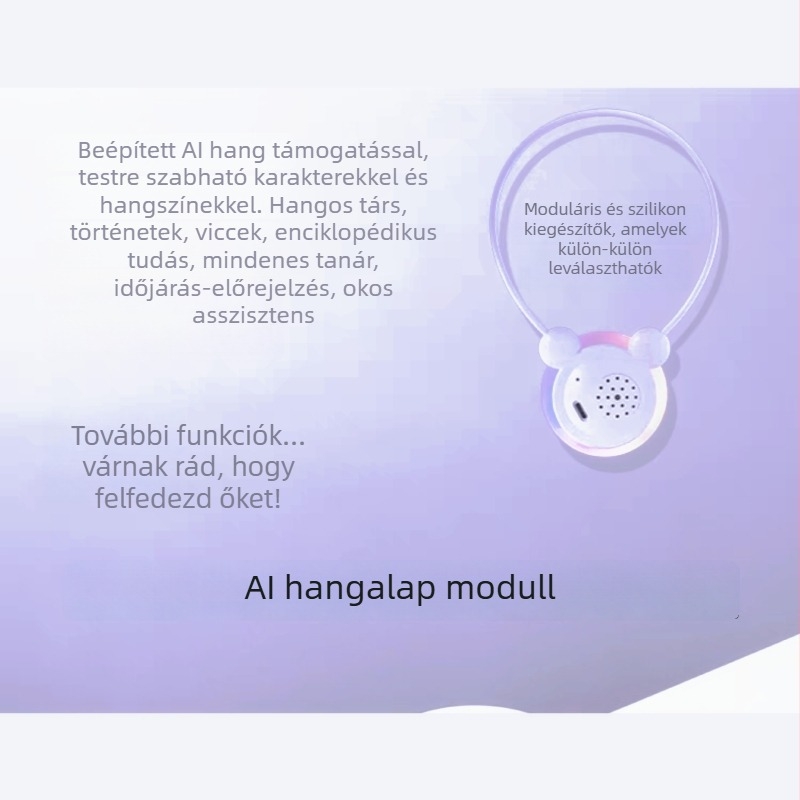 Beépített AI hang támogatással, testre szabható karakterekkel és hangszínekkel. Hangos társ, történetek, viccek, enciklopédikus tudás, mindenes tanár, időjárás-előrejelzés, okos asszisztens

Moduláris és szilikon kiegészítők, amelyek külön-külön leválaszthatók

További funkciók... várnak rád, hogy felfedezd őket!

AI hangalap modull